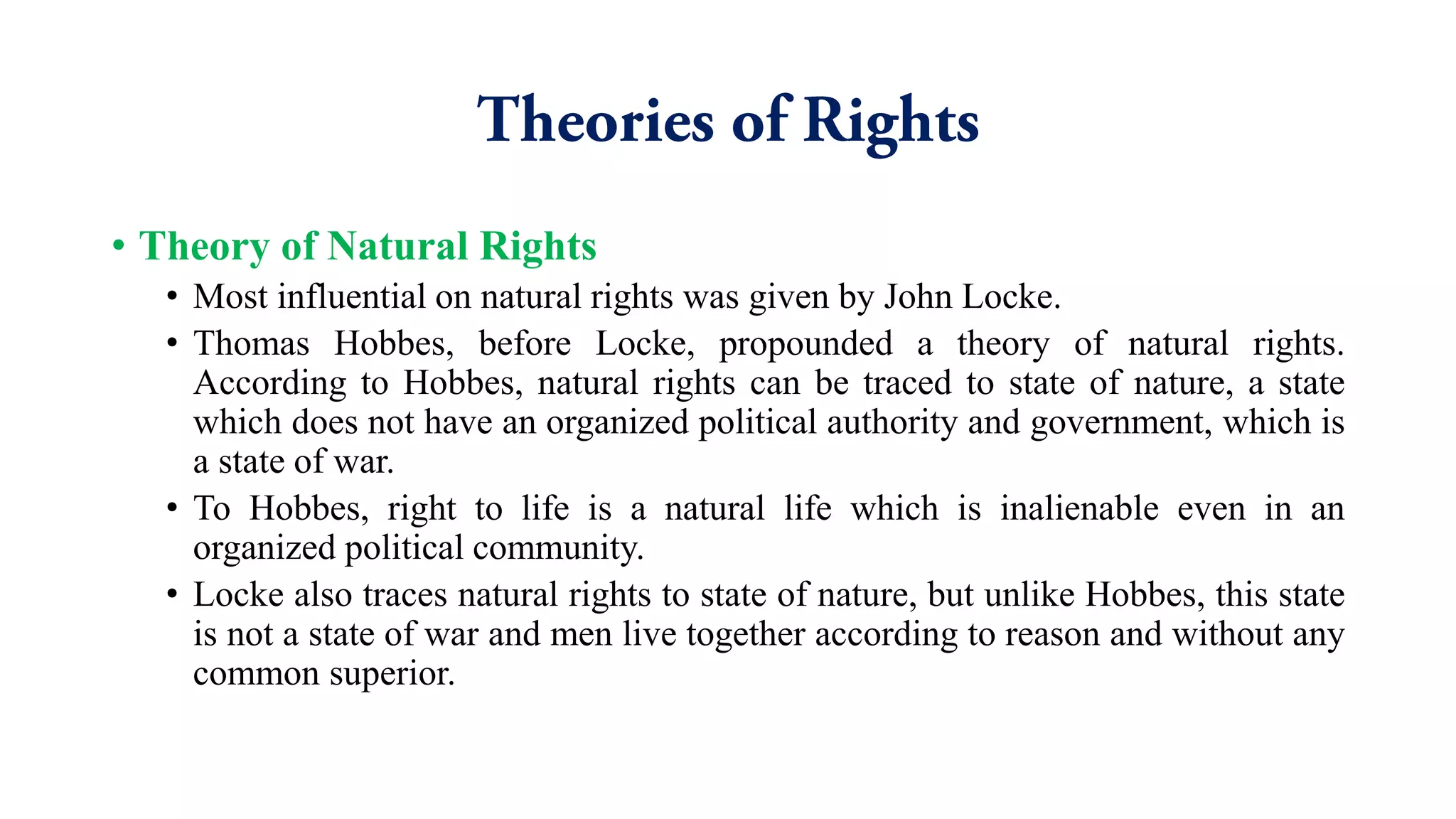 Theories of Rights

• Theory of Natural Rights
  • Most influential on natural rights was given by John Locke.
  • Thomas Hobbes, before Locke, propounded a theory of natural rights. According to Hobbes, natural rights can be traced to state of nature, a state which does not have an organized political authority and government, which is a state of war.
  • To Hobbes, right to life is a natural life which is inalienable even in an organized political community.
  • Locke also traces natural rights to state of nature, but unlike Hobbes, this state is not a state of war and men live together according to reason and without any common superior.